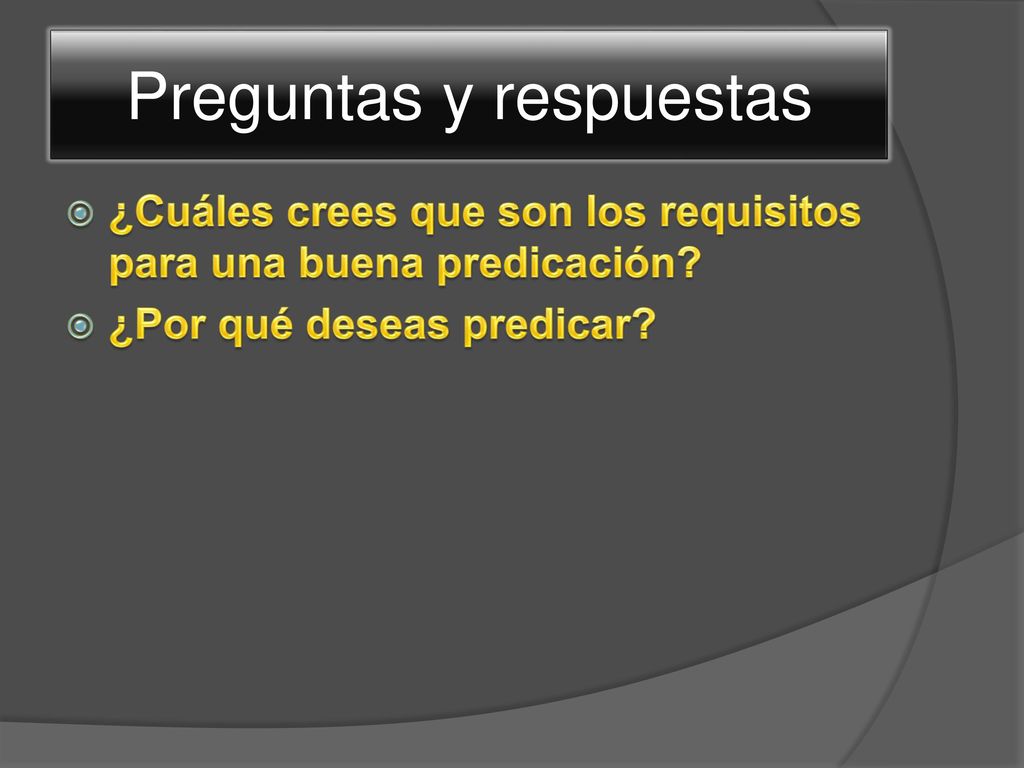 Preguntas y respuestas

¿Cuáles crees que son los requisitos para una buena predicación?

¿Por qué deseas predicar?